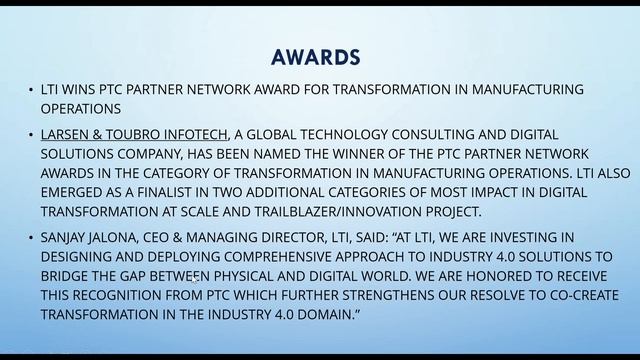 AWARDS

• LTI WINS PTC PARTNER NETWORK AWARD FOR TRANSFORMATION IN MANUFACTURING OPERATIONS

• LARSEN & TOUBRO INFOTECH, A GLOBAL TECHNOLOGY CONSULTING AND DIGITAL SOLUTIONS COMPANY, HAS BEEN NAMED THE WINNER OF THE PTC PARTNER NETWORK AWARDS IN THE CATEGORY OF TRANSFORMATION IN MANUFACTURING OPERATIONS. LTI ALSO EMERGED AS A FINALIST IN TWO ADDITIONAL CATEGORIES OF MOST IMPACT IN DIGITAL TRANSFORMATION AT SCALE AND TRAILBLAZER/INNOVATION PROJECT.

• SANJAY JALONA, CEO & MANAGING DIRECTOR, LTI, SAID: "AT LTI, WE ARE INVESTING IN DESIGNING AND DEPLOYING COMPREHENSIVE APPROACH TO INDUSTRY 4.0 SOLUTIONS TO BRIDGE THE GAP BETWEEN PHYSICAL AND DIGITAL WORLD. WE ARE HONORED TO RECEIVE THIS RECOGNITION FROM PTC WHICH FURTHER STRENGTHENS OUR RESOLVE TO CO-CREATE TRANSFORMATION IN THE INDUSTRY 4.0 DOMAIN."